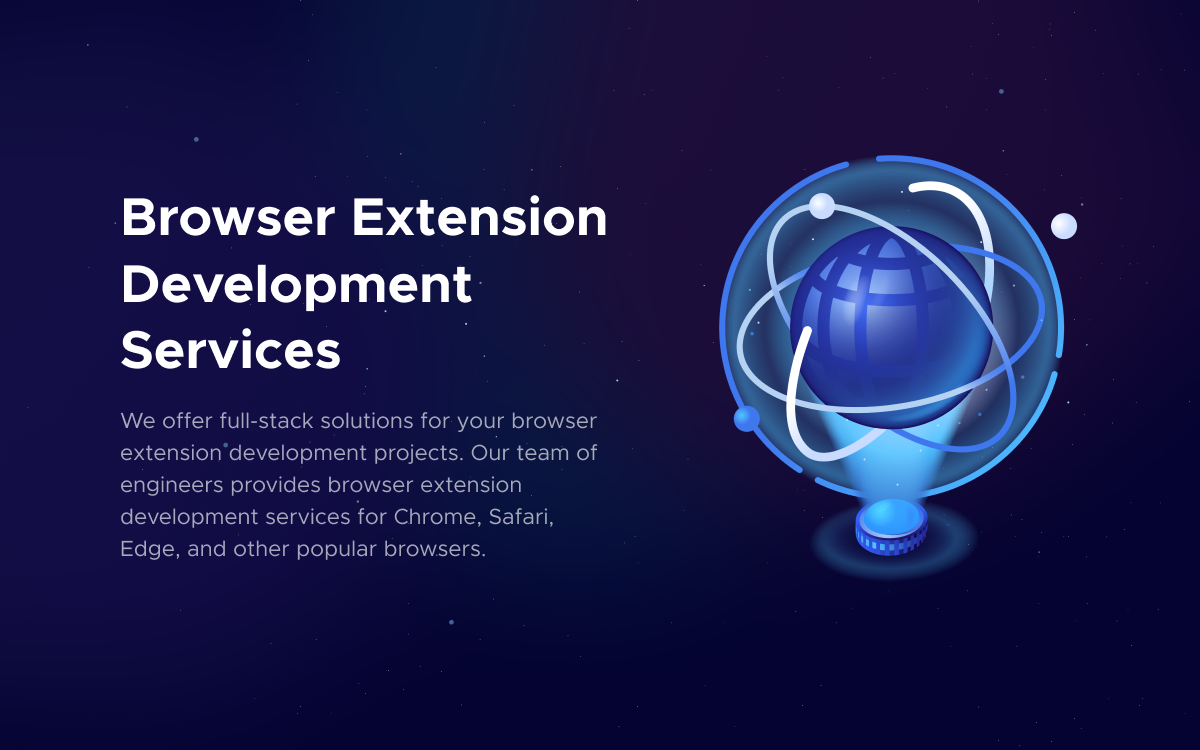 Browser Extension Development Services

We offer full-stack solutions for your browser extension development projects. Our team of engineers provides browser extension development services for Chrome, Safari, Edge, and other popular browsers.